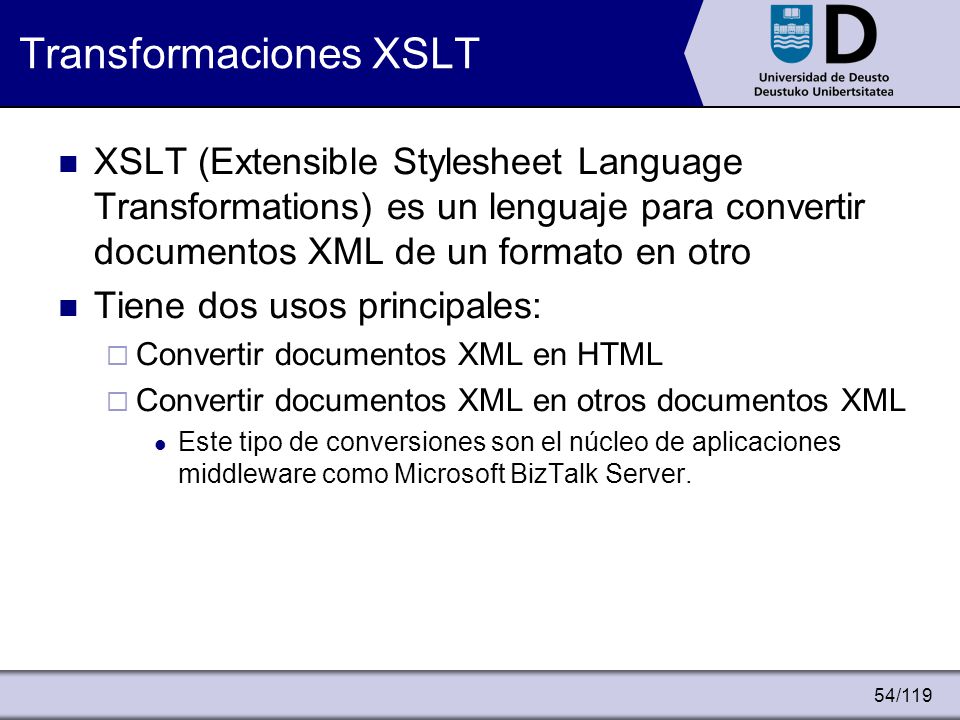 Transformaciones XSLT

D
Universidad de Deusto
Deustuko Unibertsitatea

XSLT (Extensible Stylesheet Language Transformations) es un lenguaje para convertir documentos XML de un formato en otro

Tiene dos usos principales:

Convertir documentos XML en HTML

Convertir documentos XML en otros documentos XML

Este tipo de conversiones son el núcleo de aplicaciones middleware como Microsoft BizTalk Server.

54/119